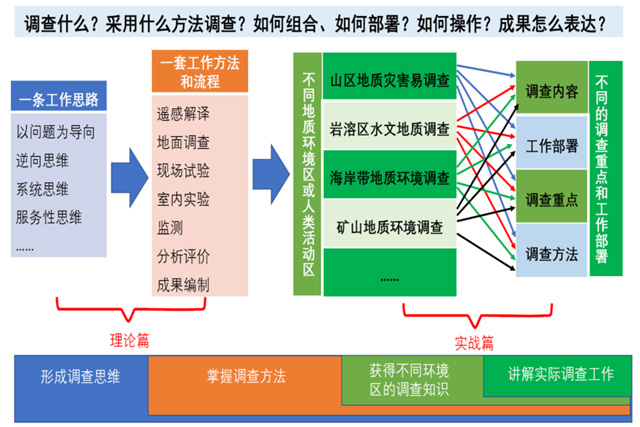 调查什么？采用什么方法调查？如何组合、如何部署？如何操作？成果怎么表达？

一条工作思路

以问题为导向
逆向思维
系统思维
服务性思维
……

一套工作方法和流程

遥感解译
地面调查
现场试验
室内实验
监测
分析评价
成果编制

不同地质环境区或人类活动区

山区地质灾害易调查
岩溶区水文地质调查
海岸带地质环境调查
矿山地质环境调查
……

调查内容
工作部署
调查重点
调查方法

不同的调查重点和工作部署

理论篇

实战篇

形成调查思维
掌握调查方法
获得不同环境区的调查知识
讲解实际调查工作